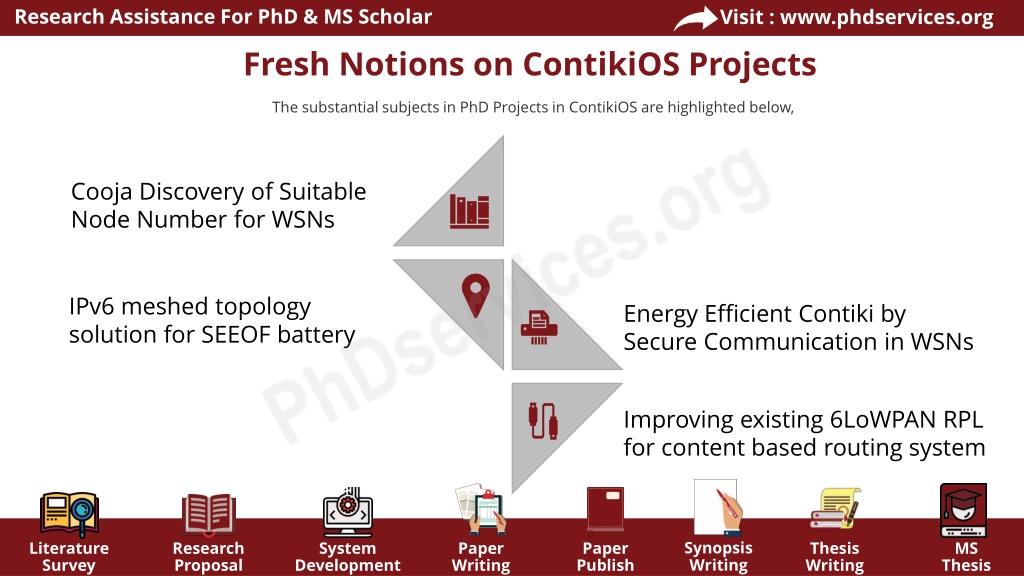 Research Assistance For PhD & MS Scholar

Visit : www.phdservices.org

Fresh Notions on ContikiOS Projects

The substantial subjects in PhD Projects in ContikiOS are highlighted below,

Cooja Discovery of Suitable Node Number for WSNs

IPv6 meshed topology solution for SEEOF battery

Energy Efficient Contiki by Secure Communication in WSNs

Improving existing 6LoWPAN RPL for content based routing system

PhDservices.org

Literature Survey

Research Proposal

System Development

Paper Writing

Paper Publish

Synopsis Writing

Thesis Writing

MS Thesis